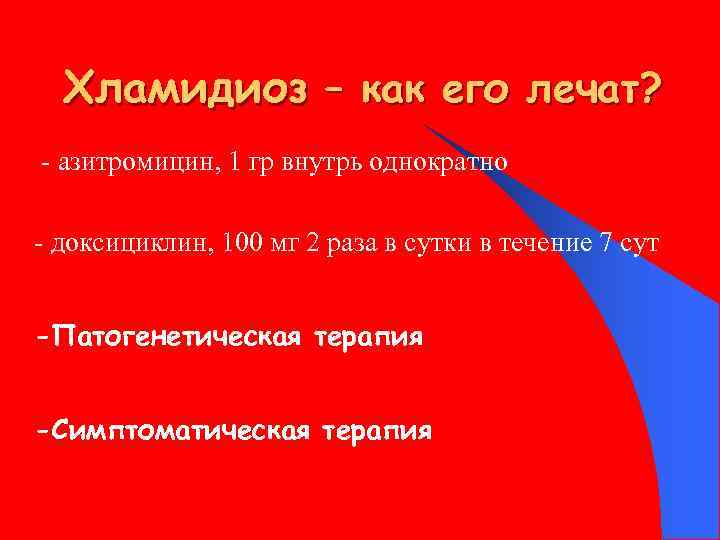 Хламидиоз – как его лечат?

- азитромицин, 1 гр внутрь однократно

- доксициклин, 100 мг 2 раза в сутки в течение 7 сут

-Патогенетическая терапия

-Симптоматическая терапия